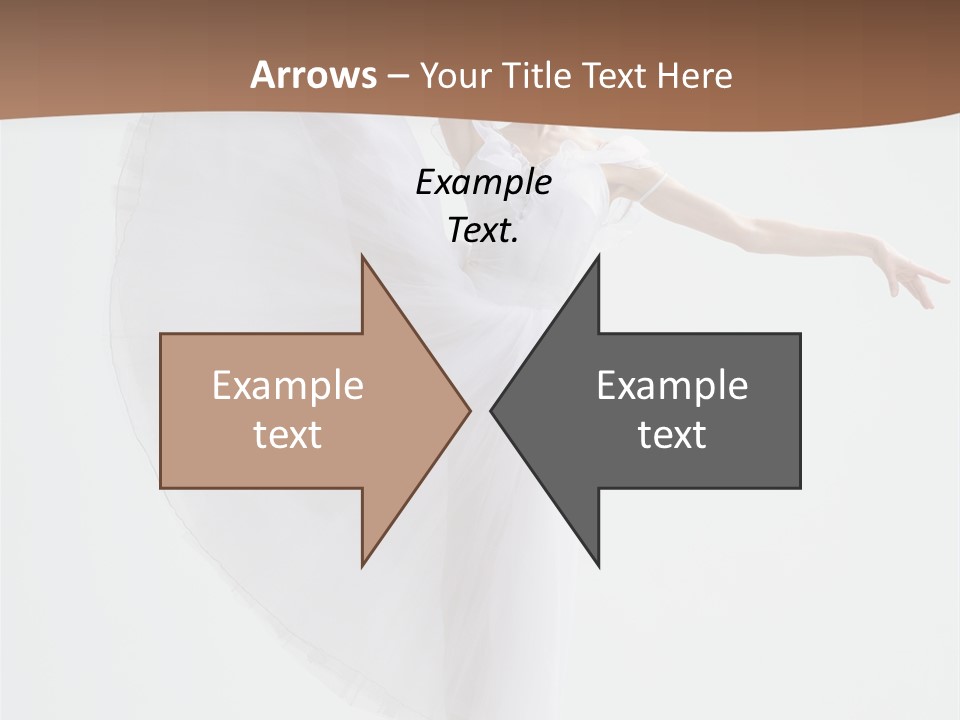 Arrows – Your Title Text Here

Example Text.

Example text

Example text